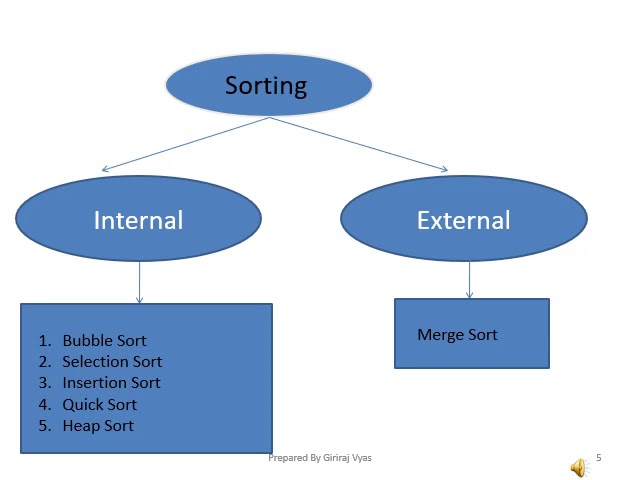 Sorting

Internal

External

1. Bubble Sort
2. Selection Sort
3. Insertion Sort
4. Quick Sort
5. Heap Sort

Merge Sort

Prepared By Giriraj Vyas

5